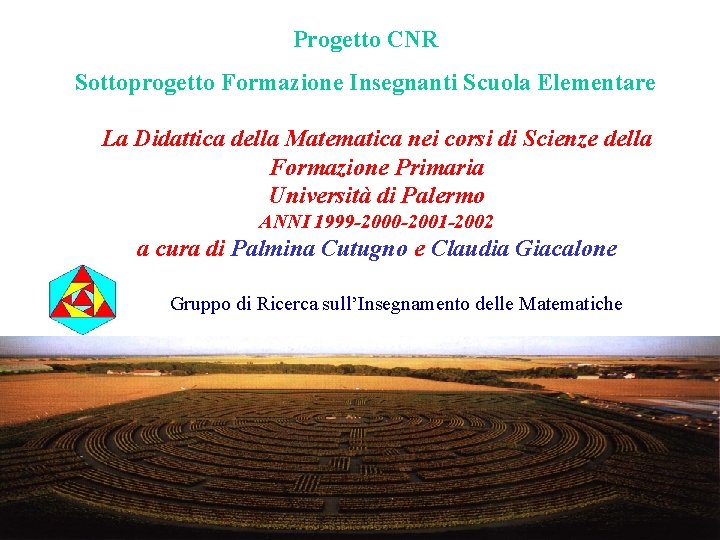 Progetto CNR

Sottoprogetto Formazione Insegnanti Scuola Elementare

La Didattica della Matematica nei corsi di Scienze della Formazione Primaria
Università di Palermo
ANNI 1999-2000-2001-2002
a cura di Palmina Cutugno e Claudia Giacalone

Gruppo di Ricerca sull'Insegnamento delle Matematiche